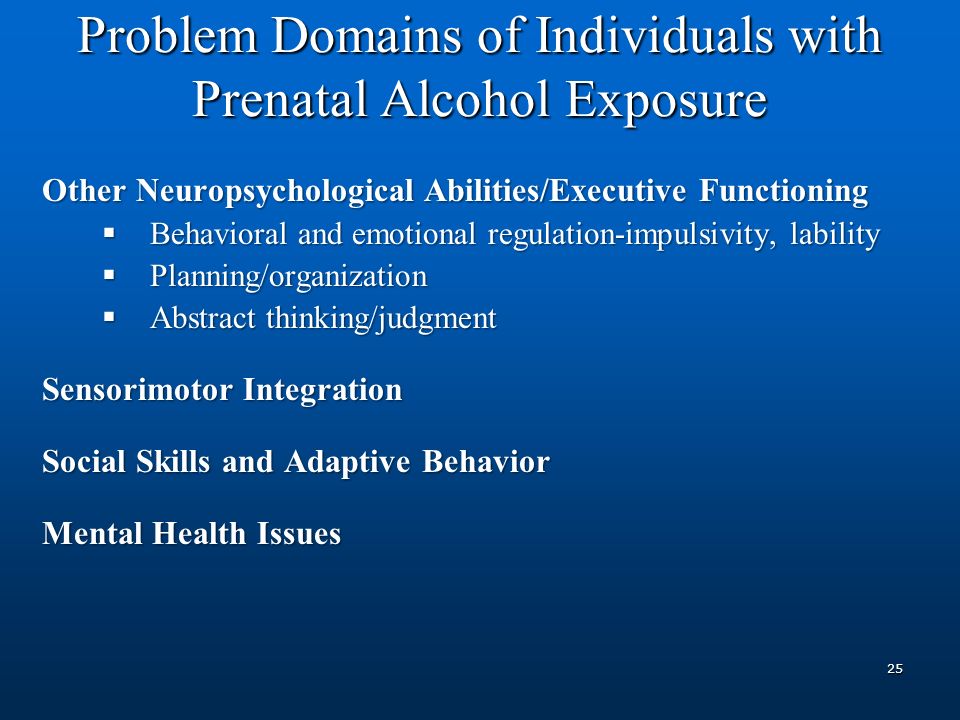 Problem Domains of Individuals with Prenatal Alcohol Exposure

Other Neuropsychological Abilities/Executive Functioning
▪ Behavioral and emotional regulation-impulsivity, lability
▪ Planning/organization
▪ Abstract thinking/judgment

Sensorimotor Integration

Social Skills and Adaptive Behavior

Mental Health Issues

25